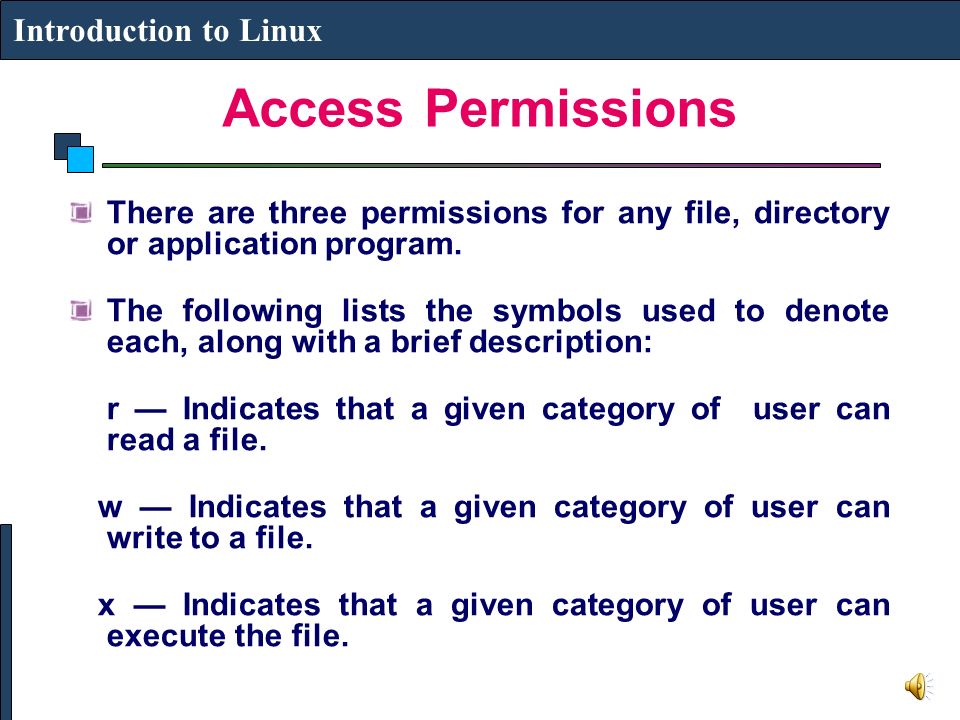 Introduction to Linux

Access Permissions

There are three permissions for any file, directory or application program.

The following lists the symbols used to denote each, along with a brief description:

r — Indicates that a given category of user can read a file.

w — Indicates that a given category of user can write to a file.

x — Indicates that a given category of user can execute the file.